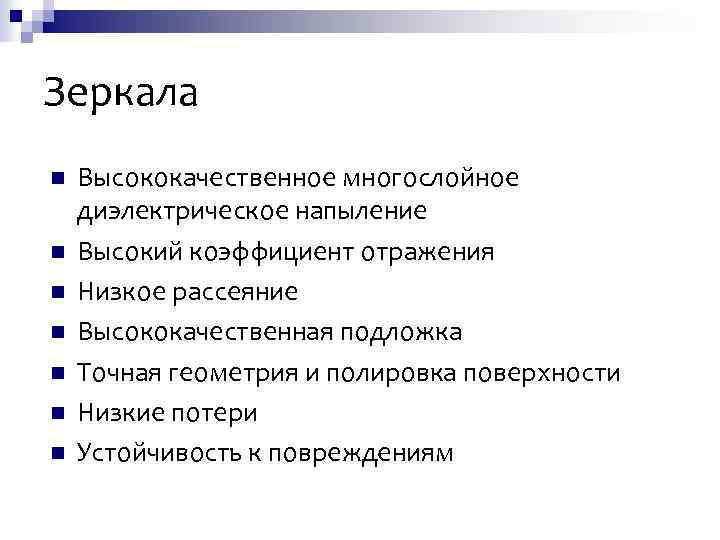 Зеркала

- Высококачественное многослойное диэлектрическое напыление
- Высокий коэффициент отражения
- Низкое рассеяние
- Высококачественная подложка
- Точная геометрия и полировка поверхности
- Низкие потери
- Устойчивость к повреждениям